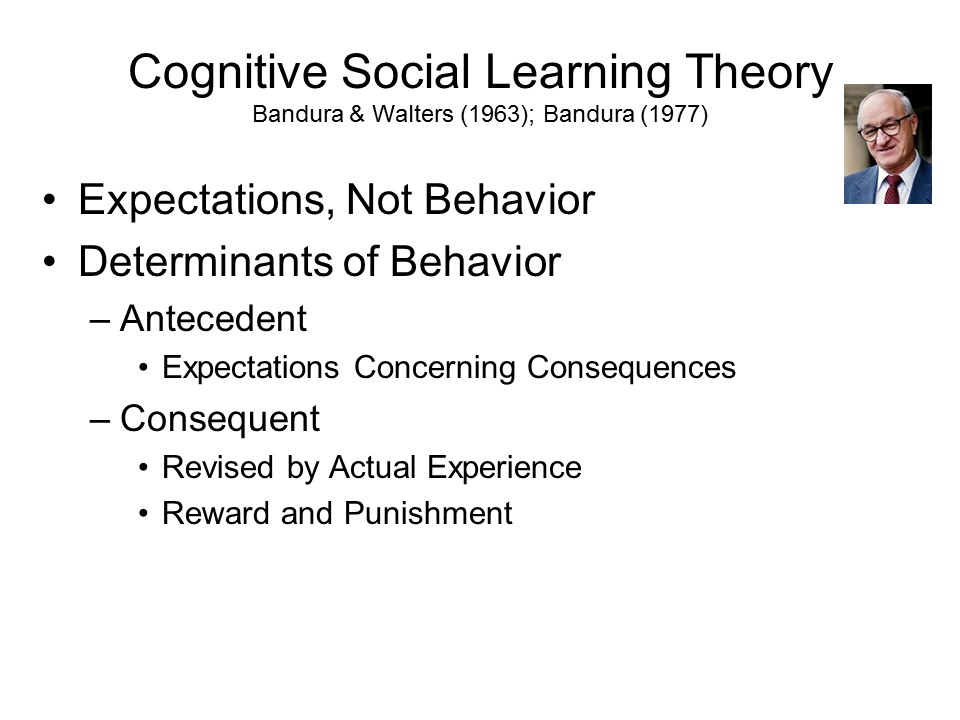 Cognitive Social Learning Theory
Bandura & Walters (1963); Bandura (1977)

• Expectations, Not Behavior
• Determinants of Behavior
– Antecedent
• Expectations Concerning Consequences
– Consequent
• Revised by Actual Experience
• Reward and Punishment